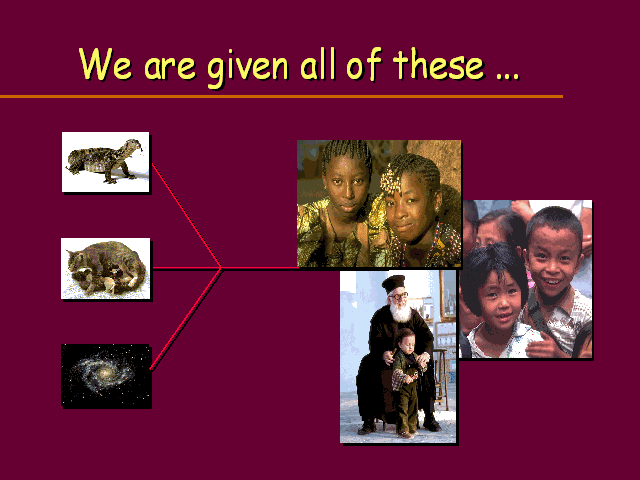 We are given all of these ...